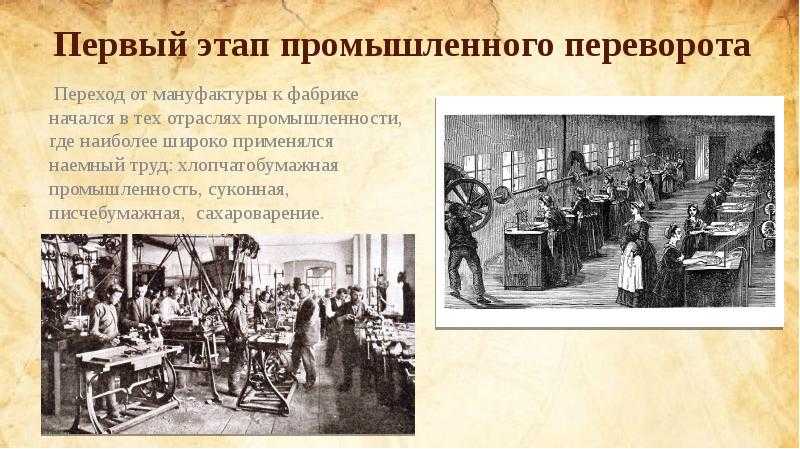 Первый этап промышленного переворота

Переход от мануфактуры к фабрике начался в тех отраслях промышленности, где наиболее широко применялся наемный труд: хлопчатобумажная промышленность, суконная, писчебумажная, сахароварение.